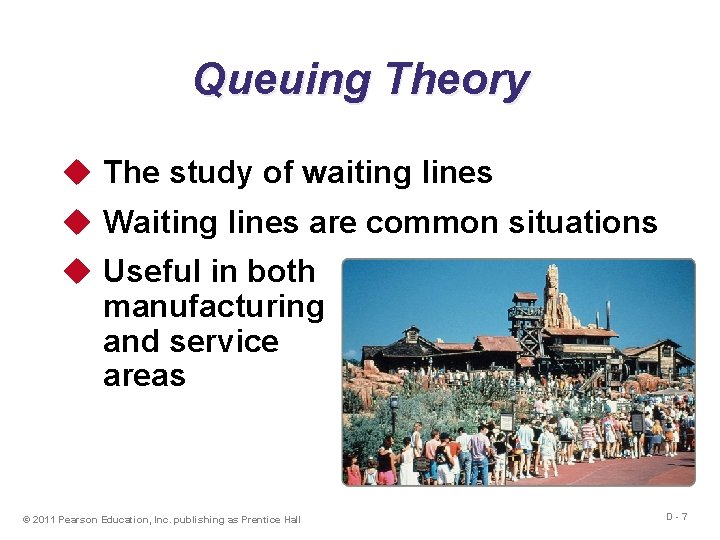 Queuing Theory

◆ The study of waiting lines

◆ Waiting lines are common situations

◆ Useful in both manufacturing and service areas

© 2011 Pearson Education, Inc. publishing as Prentice Hall

D - 7